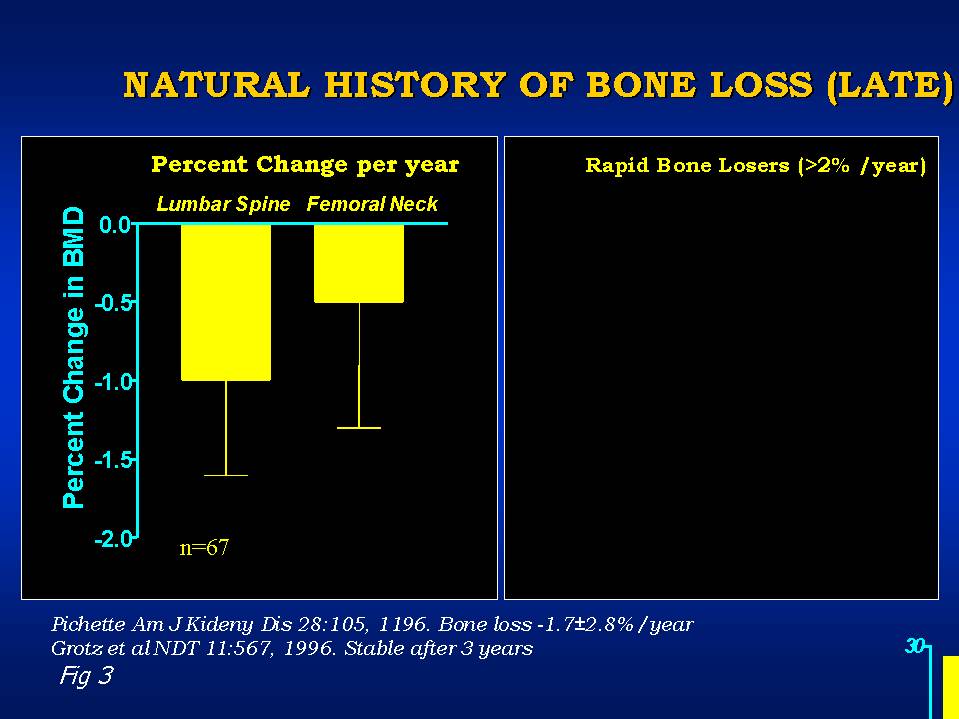 NATURAL HISTORY OF BONE LOSS (LATE)

Percent Change per year

Lumbar Spine Femoral Neck

Percent Change in BMD

0.0
-0.5
-1.0
-1.5
-2.0

n=67

Rapid Bone Losers (>2% /year)

Pichette Am J Kideny Dis 28:105, 1196. Bone loss -1.7±2.8%/year
Grotz et al NDT 11:567, 1996. Stable after 3 years

Fig 3

30